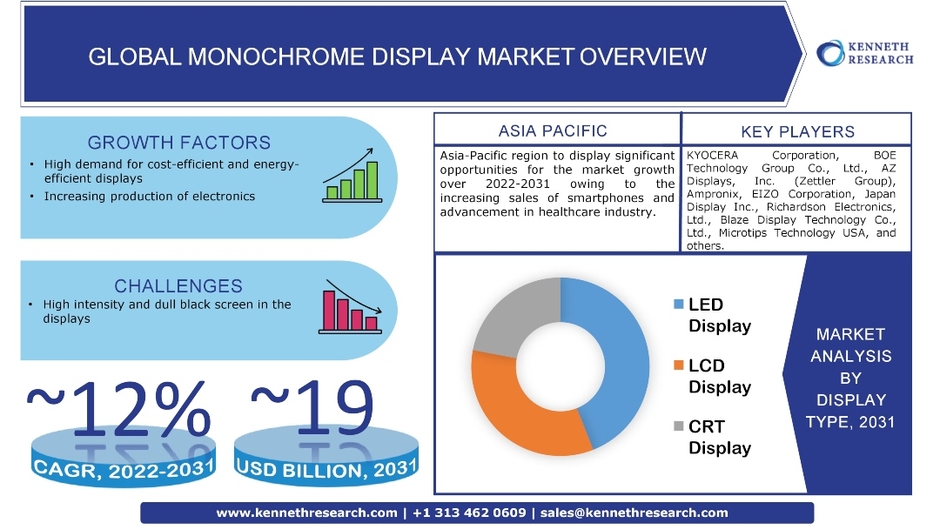 GLOBAL MONOCHROME DISPLAY MARKET OVERVIEW

KENNETH RESEARCH

GROWTH FACTORS

• High demand for cost-efficient and energy-efficient displays
• Increasing production of electronics

CHALLENGES

• High intensity and dull black screen in the displays

~12%
CAGR, 2022-2031

~19
USD BILLION, 2031

ASIA PACIFIC

Asia-Pacific region to display significant opportunities for the market growth over 2022-2031 owing to the increasing sales of smartphones and advancement in healthcare industry.

KEY PLAYERS

KYOCERA Corporation, BOE Technology Group Co., Ltd., AZ Displays, Inc. (Zettler Group), Ampronix, EIZO Corporation, Japan Display Inc., Richardson Electronics, Ltd., Blaze Display Technology Co., Ltd., Microtips Technology USA, and others.

LED Display
LCD Display
CRT Display

MARKET ANALYSIS BY DISPLAY TYPE, 2031

www.kennethresearch.com | +1 313 462 0609 | sales@kennethresearch.com